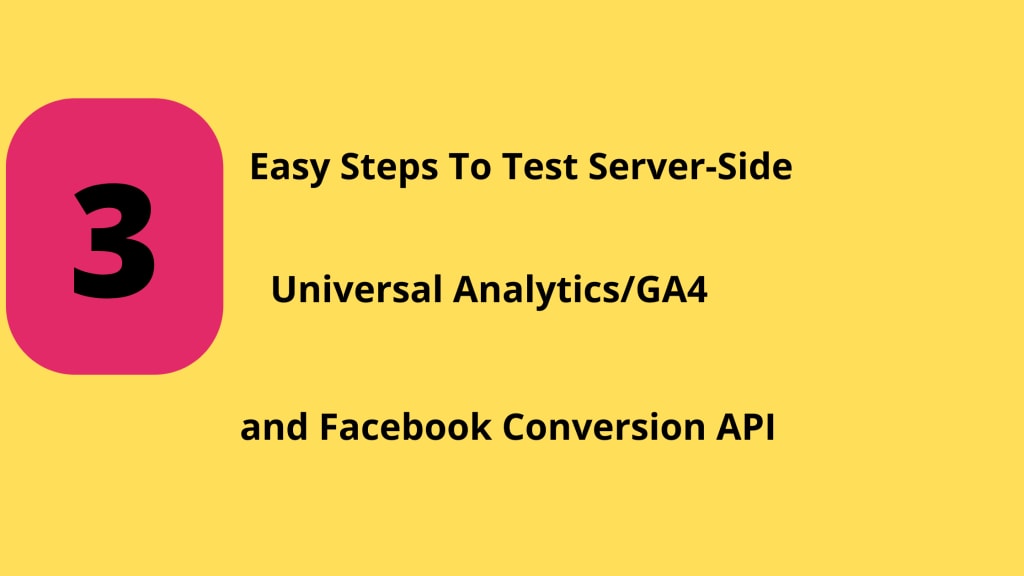 3

Easy Steps To Test Server-Side

Universal Analytics/GA4

and Facebook Conversion API